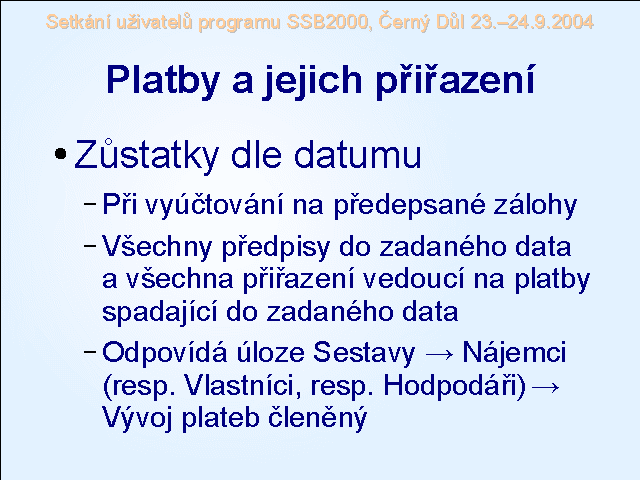 Setkání uživatelů programu SSB2000, Černý Důl 23.–24.9.2004

Platby a jejich přiřazení

• Zůstatky dle datumu

– Při vyúčtování na předepsané zálohy

– Všechny předpisy do zadaného data a všechna přiřazení vedoucí na platby spadající do zadaného data

– Odpovídá úloze Sestavy → Nájemci (resp. Vlastníci, resp. Hodpodáři) → Vývoj plateb členěný